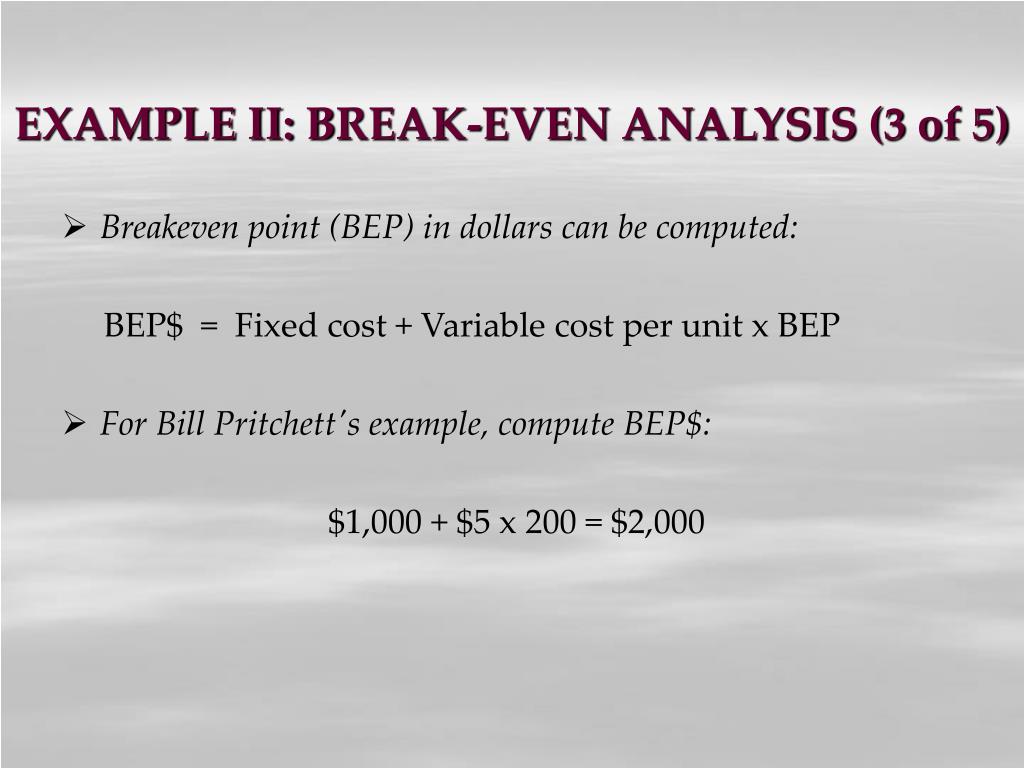 EXAMPLE II: BREAK-EVEN ANALYSIS (3 of 5)

➢ Breakeven point (BEP) in dollars can be computed:

BEP\$ = Fixed cost + Variable cost per unit x BEP

➢ For Bill Pritchett's example, compute BEP\$:

\$1,000 + \$5 x 200 = \$2,000